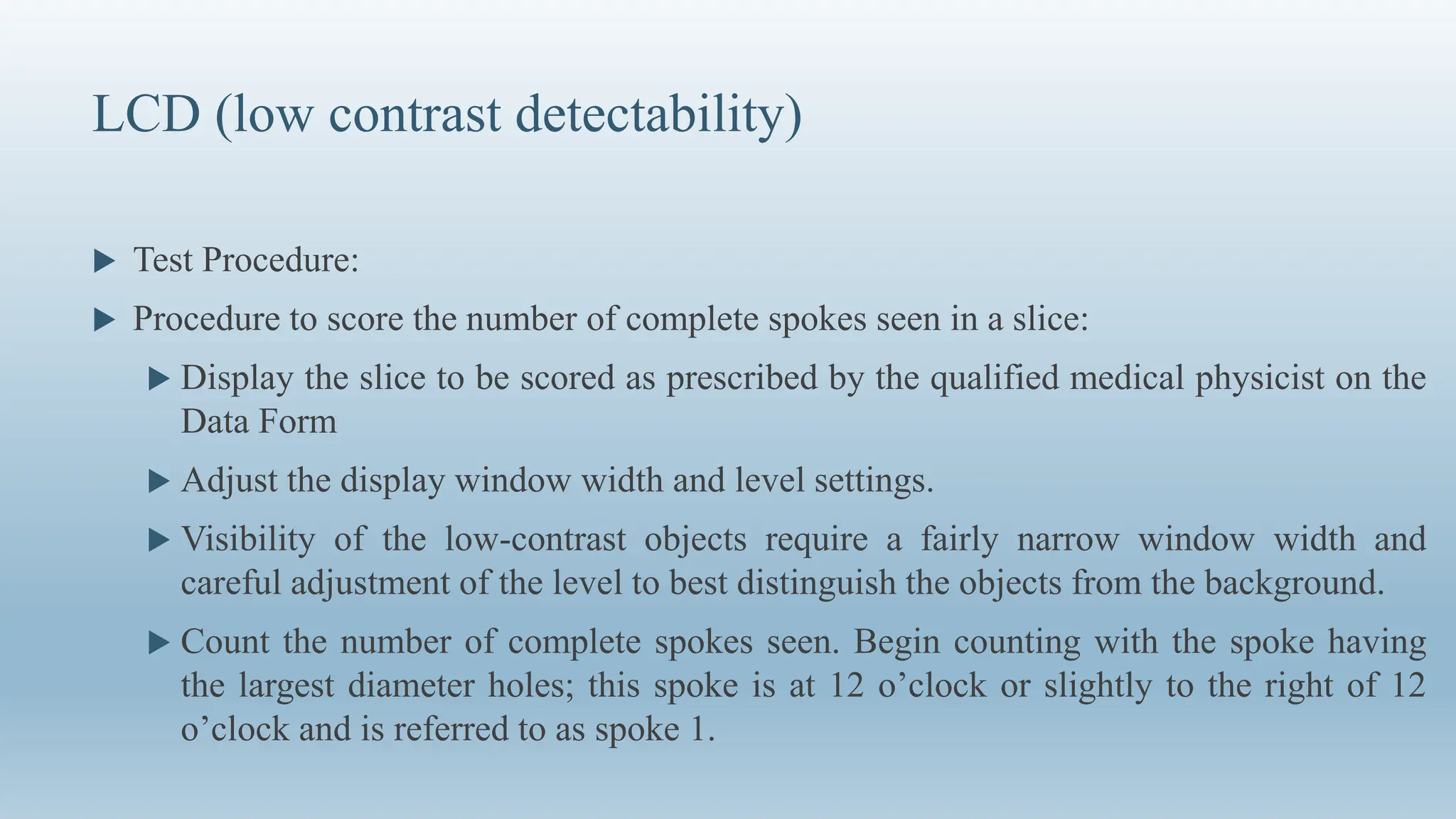 LCD (low contrast detectability)

▶ Test Procedure:

▶ Procedure to score the number of complete spokes seen in a slice:

▶ Display the slice to be scored as prescribed by the qualified medical physicist on the Data Form

▶ Adjust the display window width and level settings.

▶ Visibility of the low-contrast objects require a fairly narrow window width and careful adjustment of the level to best distinguish the objects from the background.

▶ Count the number of complete spokes seen. Begin counting with the spoke having the largest diameter holes; this spoke is at 12 o’clock or slightly to the right of 12 o’clock and is referred to as spoke 1.